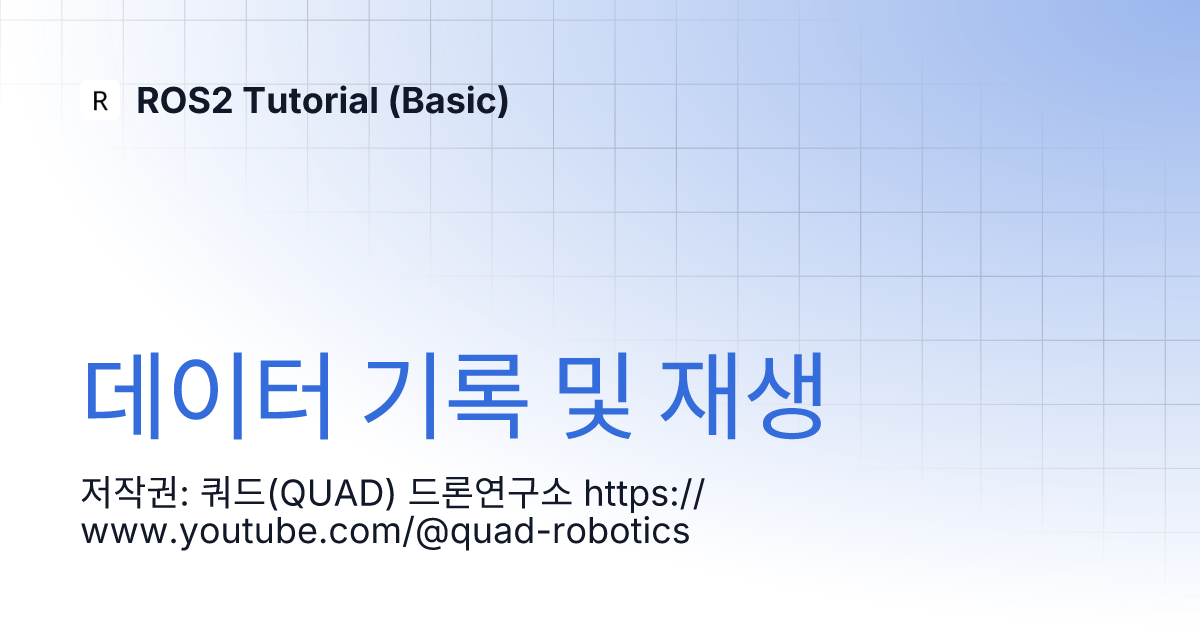 R ROS2 Tutorial (Basic)

데이터 기록 및 재생

저작권: 쿼드(QUAD) 드론연구소 https://www.youtube.com/@quad-robotics